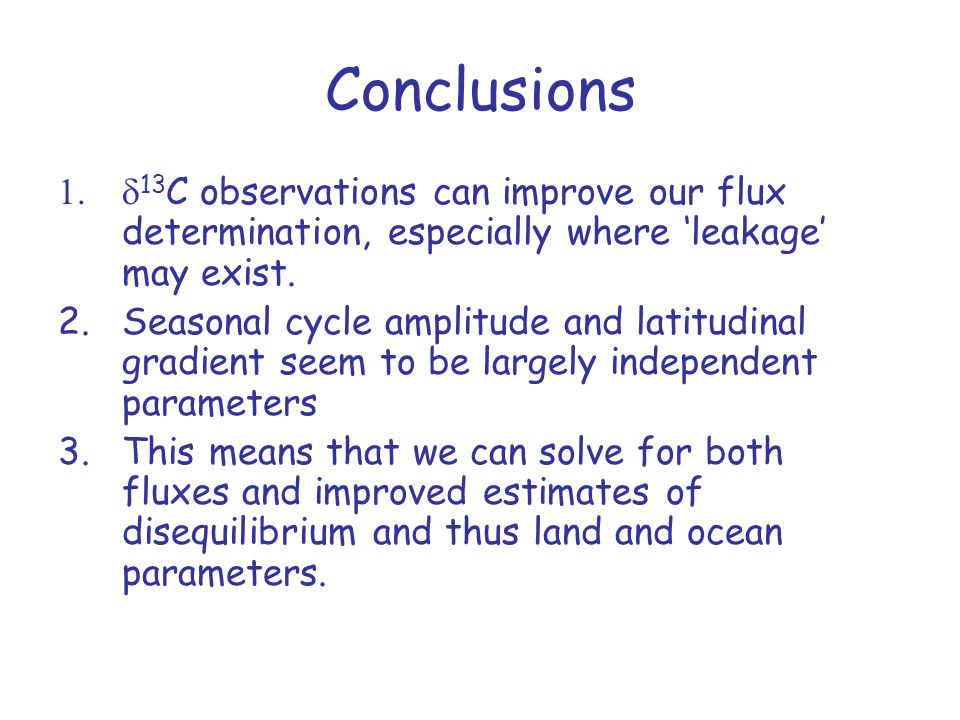 Conclusions

1. $\delta^{13}C$ observations can improve our flux determination, especially where ‘leakage’ may exist.
2. Seasonal cycle amplitude and latitudinal gradient seem to be largely independent parameters
3. This means that we can solve for both fluxes and improved estimates of disequilibrium and thus land and ocean parameters.